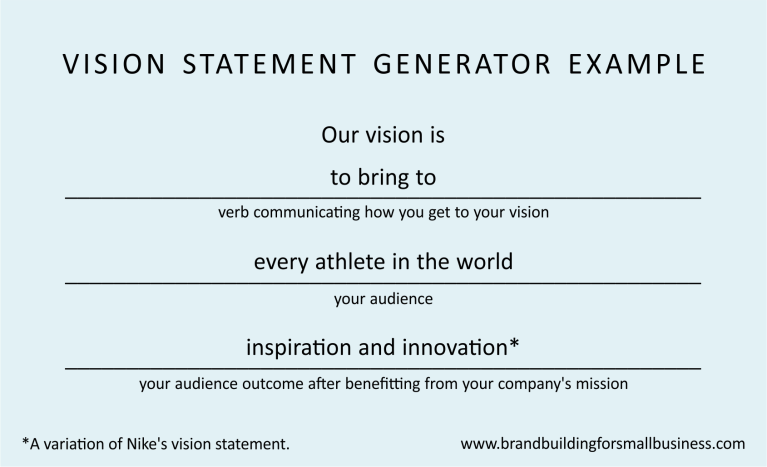 VISION STATEMENT GENERATOR EXAMPLE

Our vision is

to bring to

verb communicating how you get to your vision

every athlete in the world

your audience

inspiration and innovation*

your audience outcome after benefitting from your company's mission

*A variation of Nike's vision statement.

www.brandbuildingforsmallbusiness.com